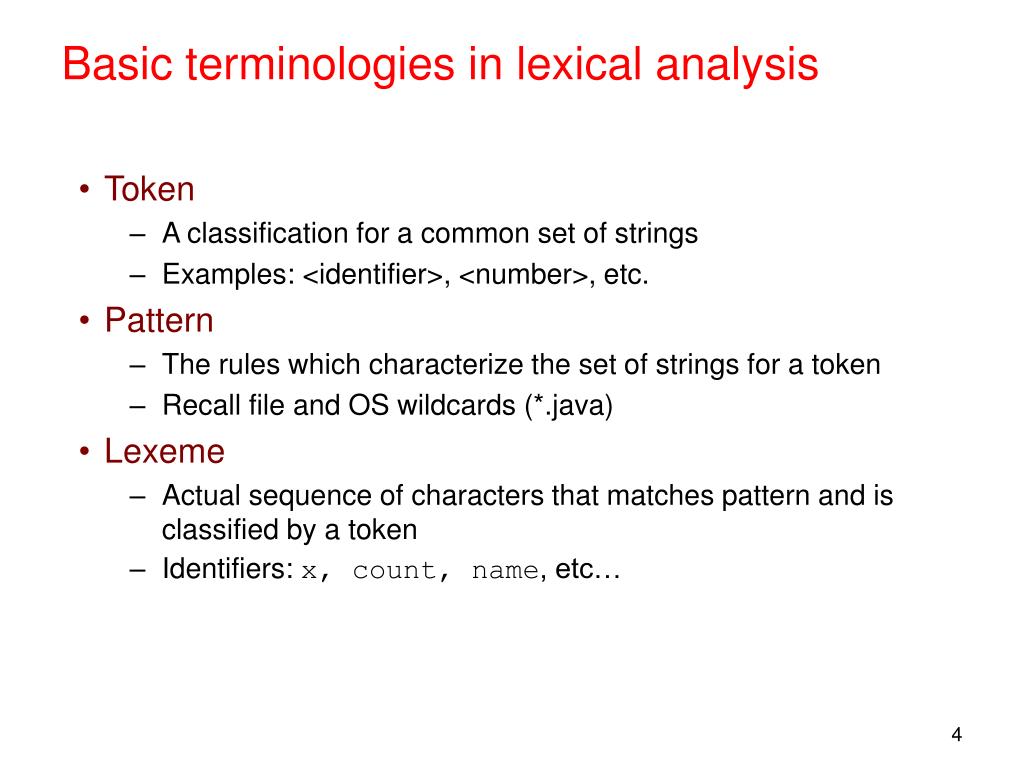 Basic terminologies in lexical analysis

• Token
– A classification for a common set of strings
– Examples: <identifier>, <number>, etc.
• Pattern
– The rules which characterize the set of strings for a token
– Recall file and OS wildcards (*.java)
• Lexeme
– Actual sequence of characters that matches pattern and is classified by a token
– Identifiers: x, count, name, etc…

4